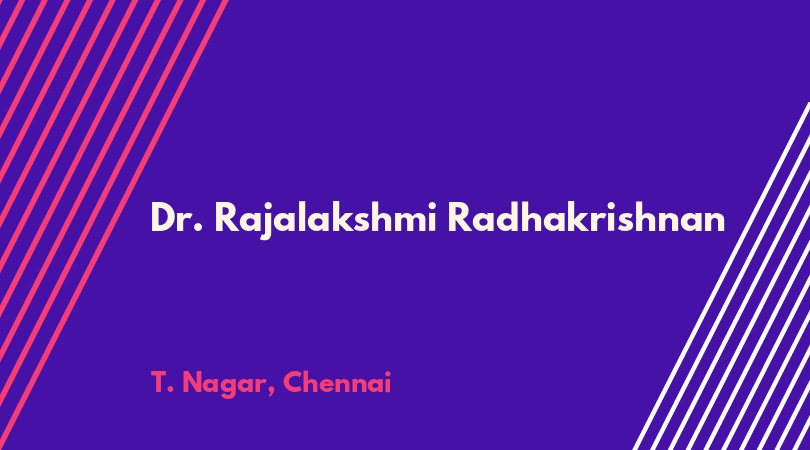 Dr. Rajalakshmi Radhakrishnan

T. Nagar, Chennai